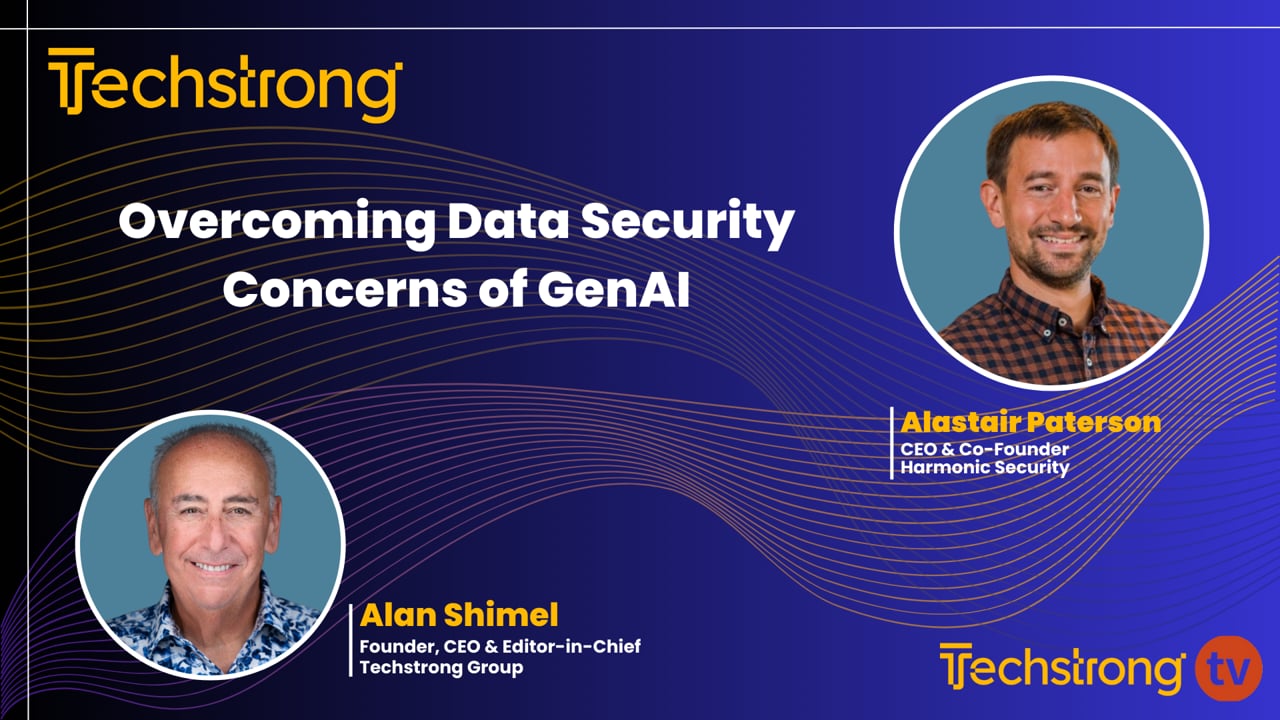 Techstrong

Overcoming Data Security Concerns of GenAI

Alastair Paterson
CEO & Co-Founder
Harmonic Security

Alan Shimel
Founder, CEO & Editor-in-Chief
Techstrong Group

Techstrong tv